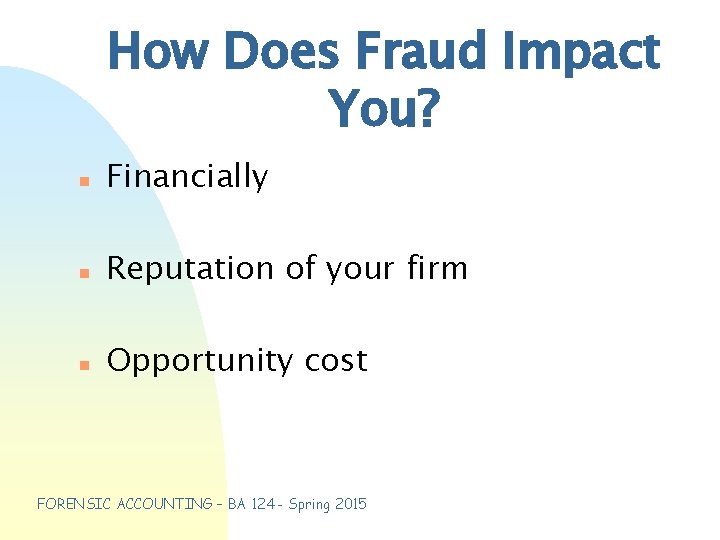 How Does Fraud Impact You?

• Financially

• Reputation of your firm

• Opportunity cost

FORENSIC ACCOUNTING - BA 124- Spring 2015